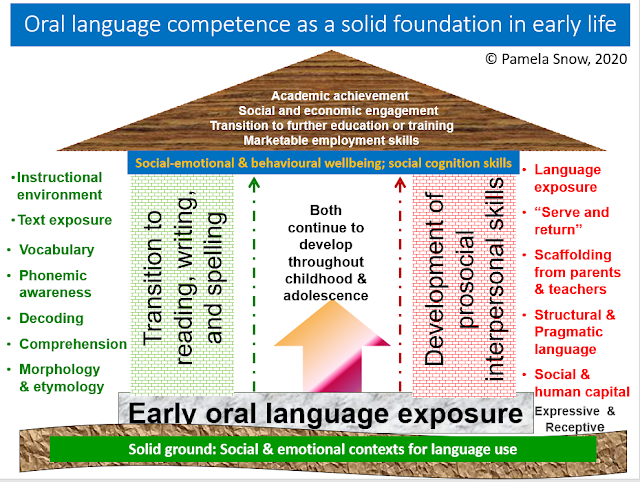 Oral language competence as a solid foundation in early life

© Pamela Snow, 2020

Academic achievement
Social and economic engagement
Transition to further education or training
Marketable employment skills

Social-emotional & behavioural wellbeing; social cognition skills

• Instructional environment
• Text exposure
• Vocabulary
• Phonemic awareness
• Decoding
• Comprehension
• Morphology & etymology

Transition to reading, writing, and spelling

Both continue to develop throughout childhood & adolescence

Development of prosocial interpersonal skills

• Language exposure
• "Serve and return"
• Scaffolding from parents & teachers
• Structural & Pragmatic language
• Social & human capital

Early oral language exposure

Expressive & Receptive

Solid ground: Social & emotional contexts for language use